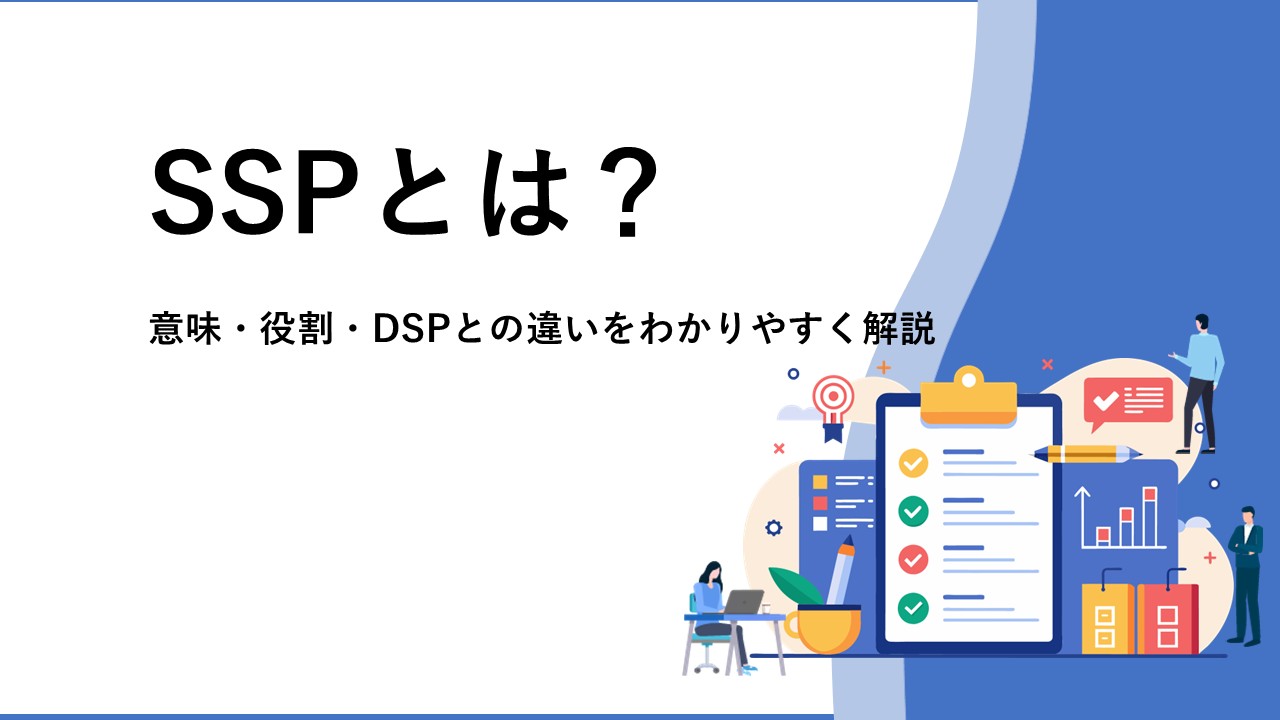 SSPとは？

意味・役割・DSPとの違いをわかりやすく解説